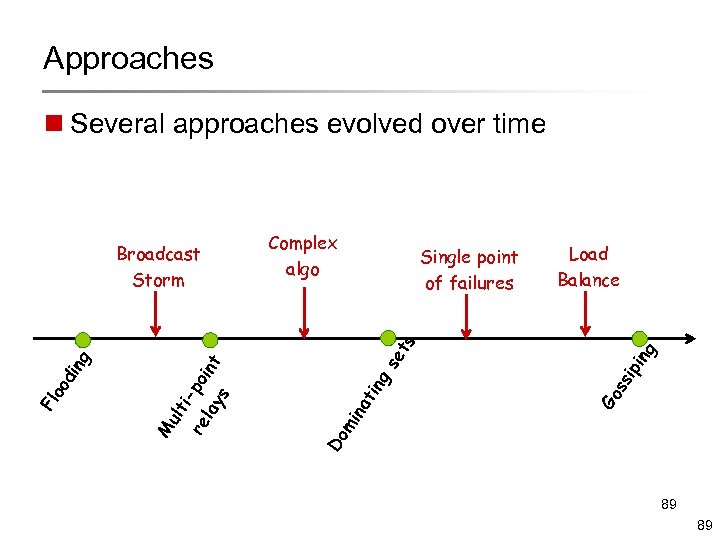 Approaches

Several approaches evolved over time

Broadcast Storm

Complex algo

Single point of failures

Load Balance

Flooding

Multi-point relays

Dominating sets

Gossiping

89

89